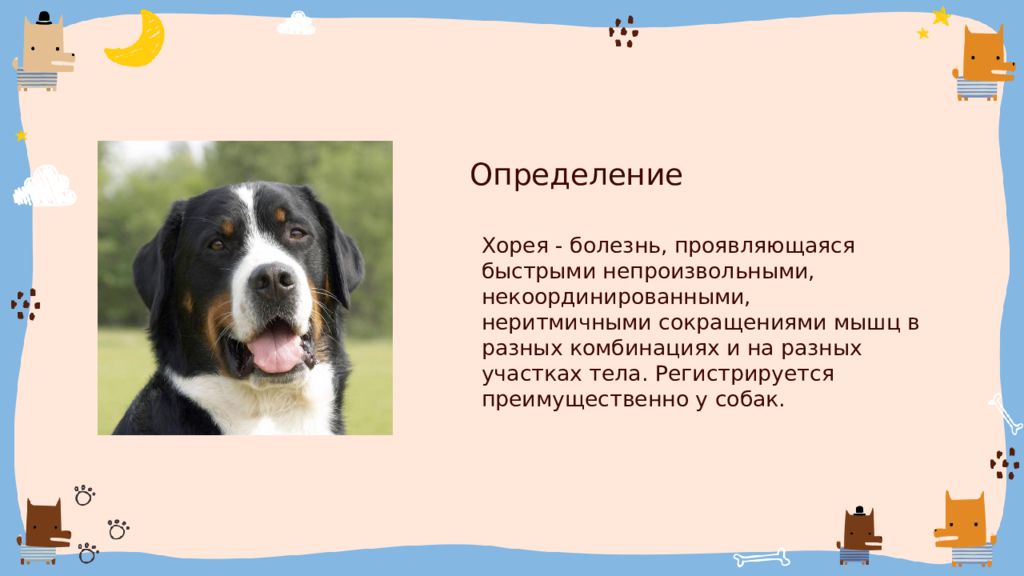 Определение

Хорея - болезнь, проявляющаяся быстрыми непроизвольными, некоординированными, неритмичными сокращениями мышц в разных комбинациях и на разных участках тела. Регистрируется преимущественно у собак.